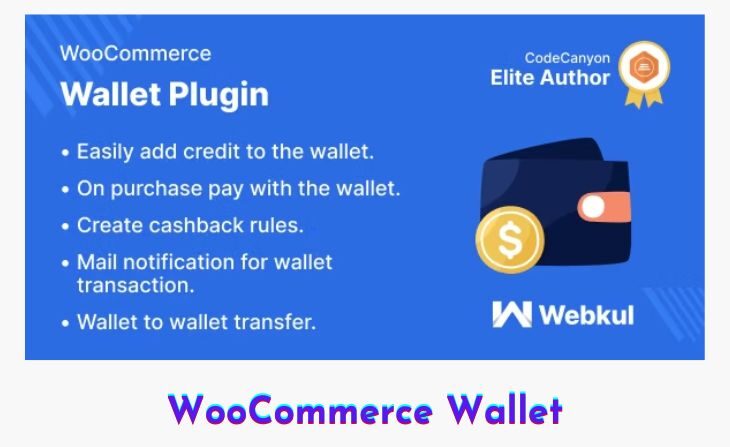 WooCommerce
Wallet Plugin

CodeCanyon
Elite Author

• Easily add credit to the wallet.
• On purchase pay with the wallet.
• Create cashback rules.
• Mail notification for wallet transaction.
• Wallet to wallet transfer.

$

Webkul

WooCommerce Wallet